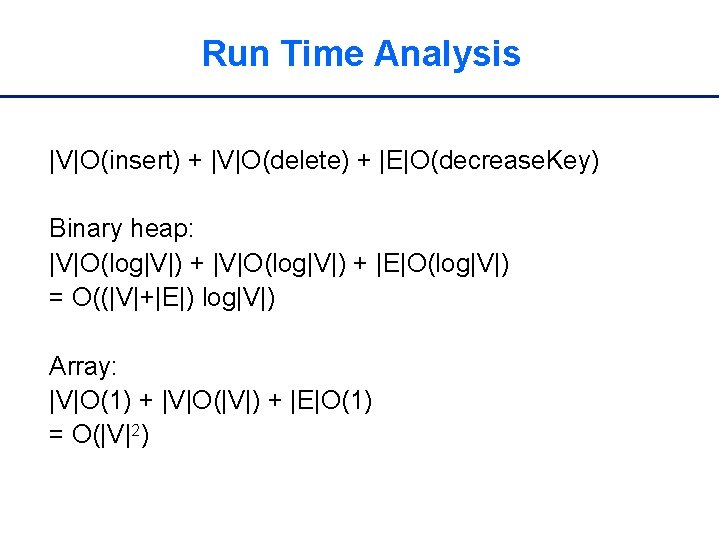 Run Time Analysis

$|V|O(\text{insert}) + |V|O(\text{delete}) + |E|O(\text{decreaseKey})$

Binary heap:
$|V|O(\log|V|) + |V|O(\log|V|) + |E|O(\log|V|)$
$= O((|V|+|E|) \log|V|)$

Array:
$|V|O(1) + |V|O(|V|) + |E|O(1)$
$= O(|V|^2)$